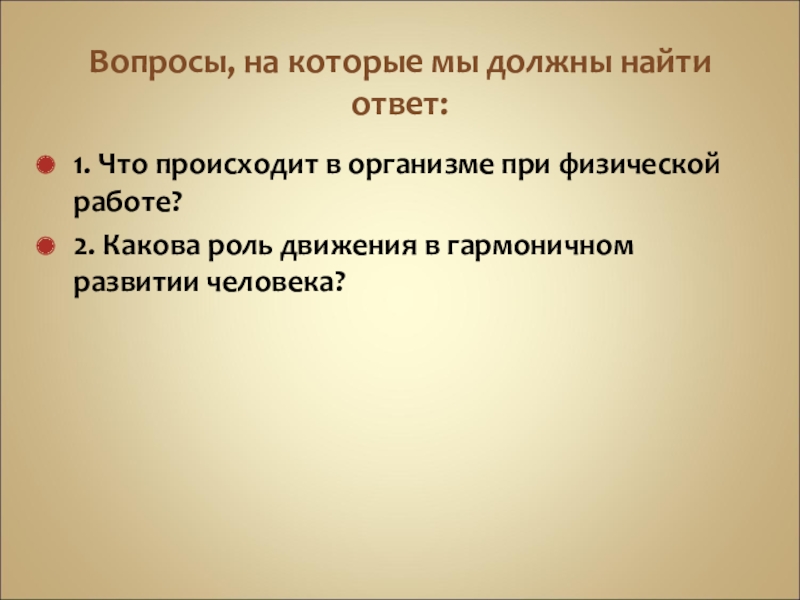 Вопросы, на которые мы должны найти ответ:

1. Что происходит в организме при физической работе?

2. Какова роль движения в гармоничном развитии человека?